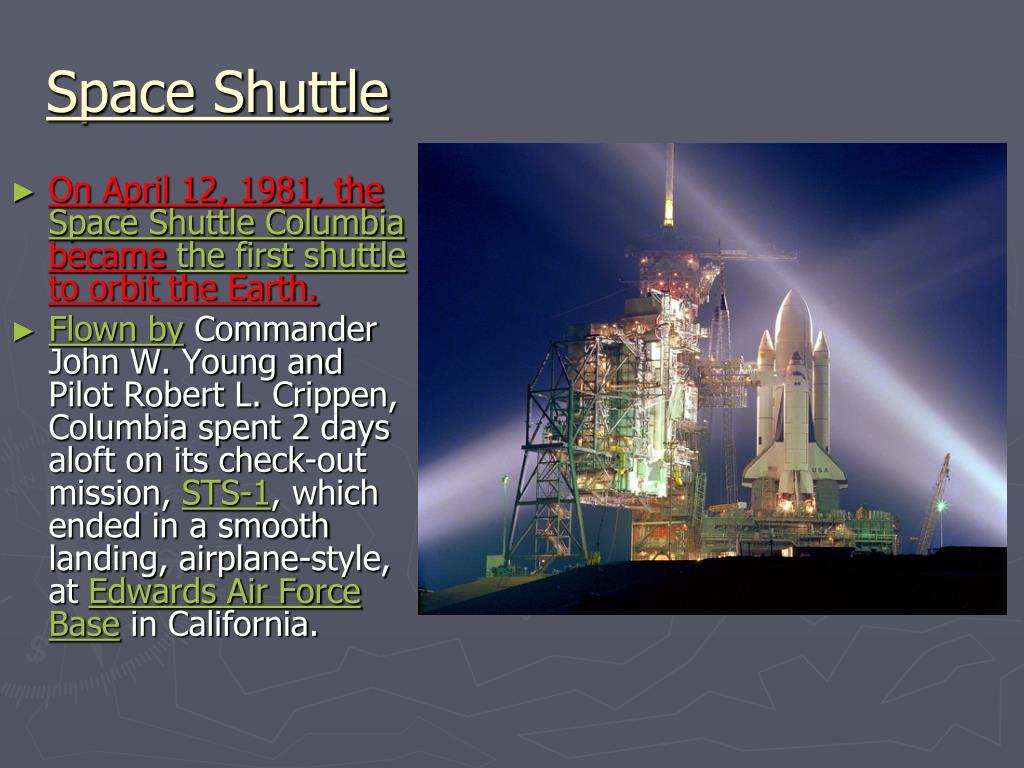 Space Shuttle

► On April 12, 1981, the Space Shuttle Columbia became the first shuttle to orbit the Earth.

► Flown by Commander John W. Young and Pilot Robert L. Crippen, Columbia spent 2 days aloft on its check-out mission, STS-1, which ended in a smooth landing, airplane-style, at Edwards Air Force Base in California.

USA